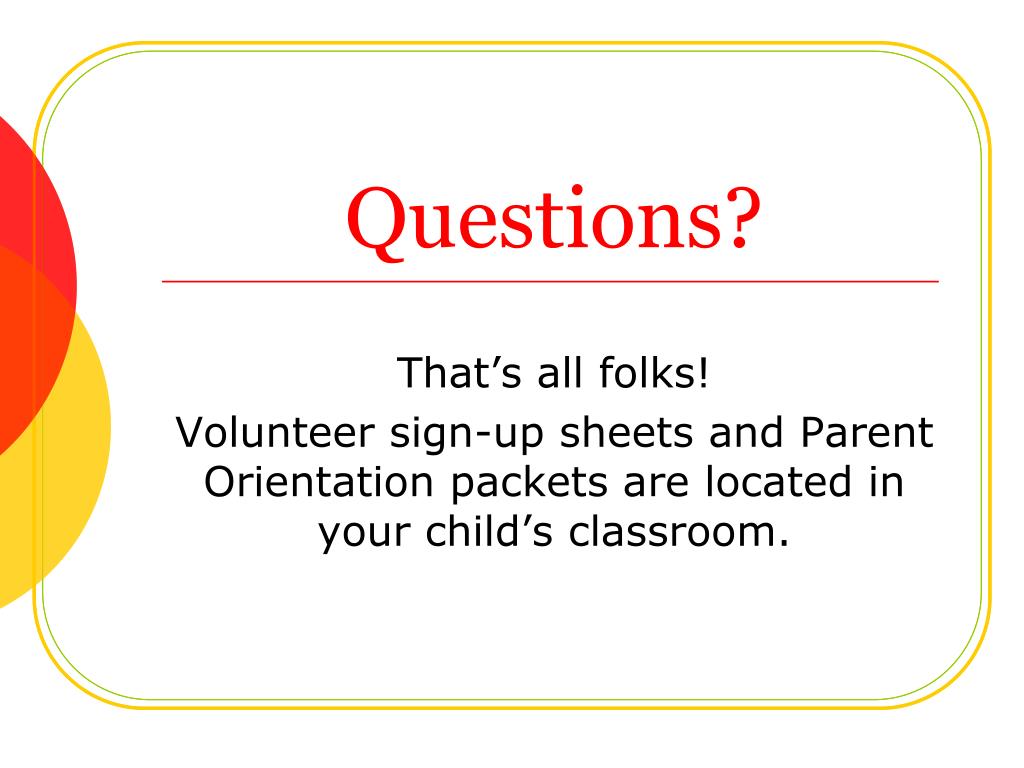 Questions?

That’s all folks!

Volunteer sign-up sheets and Parent Orientation packets are located in your child’s classroom.